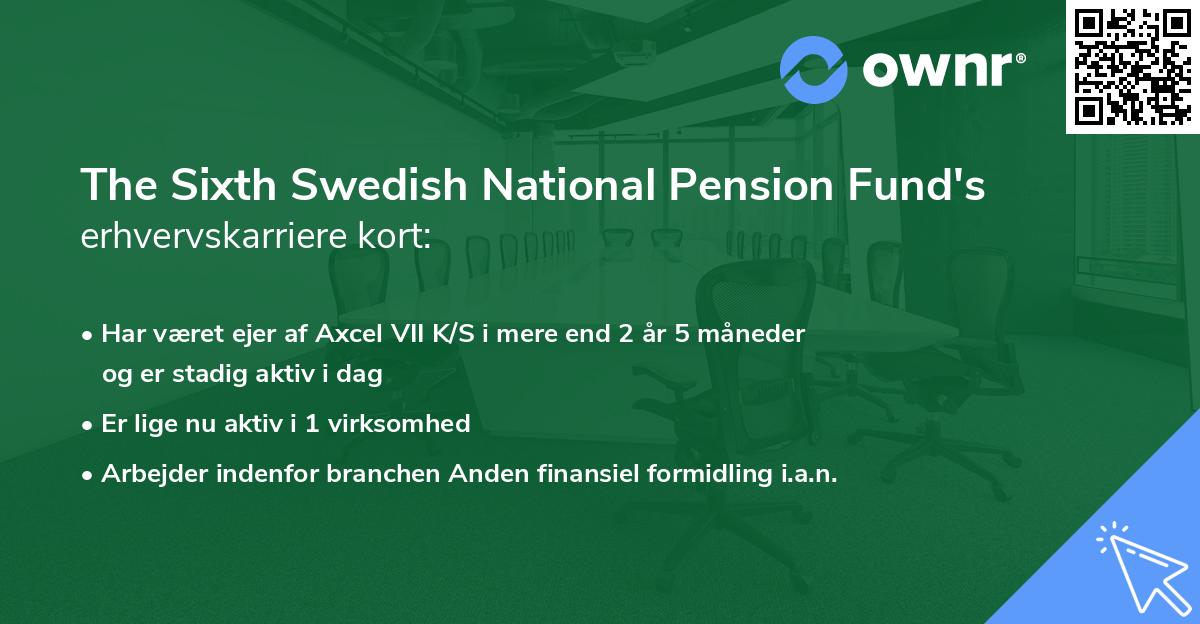 ownr®

The Sixth Swedish National Pension Fund's erhvervskarriere kort:

• Har været ejer af Axcel VII K/S i mere end 2 år 5 måneder og er stadig aktiv i dag

• Er lige nu aktiv i 1 virksomhed

• Arbejder indenfor branchen Anden finansiel formidling i.a.n.